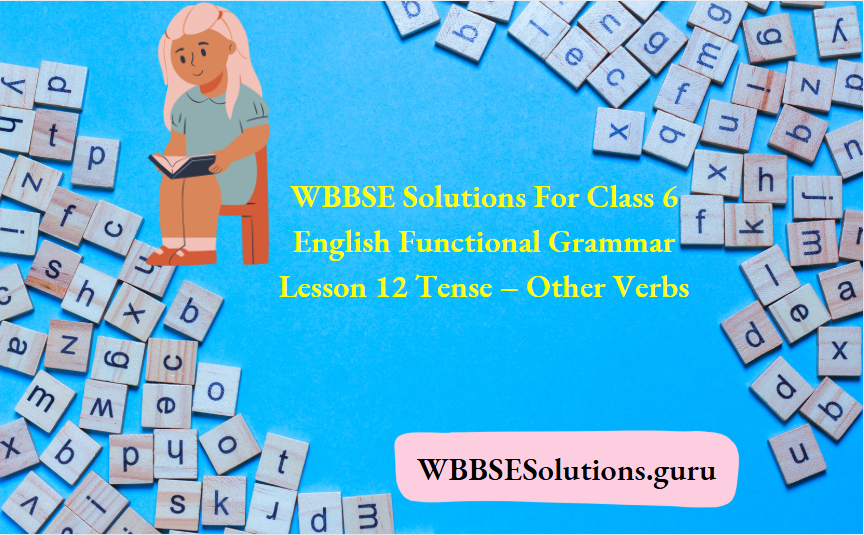 WBBSE Solutions For Class 6 English Functional Grammar Lesson 12 Tense – Other Verbs

WBBSESolutions.guru